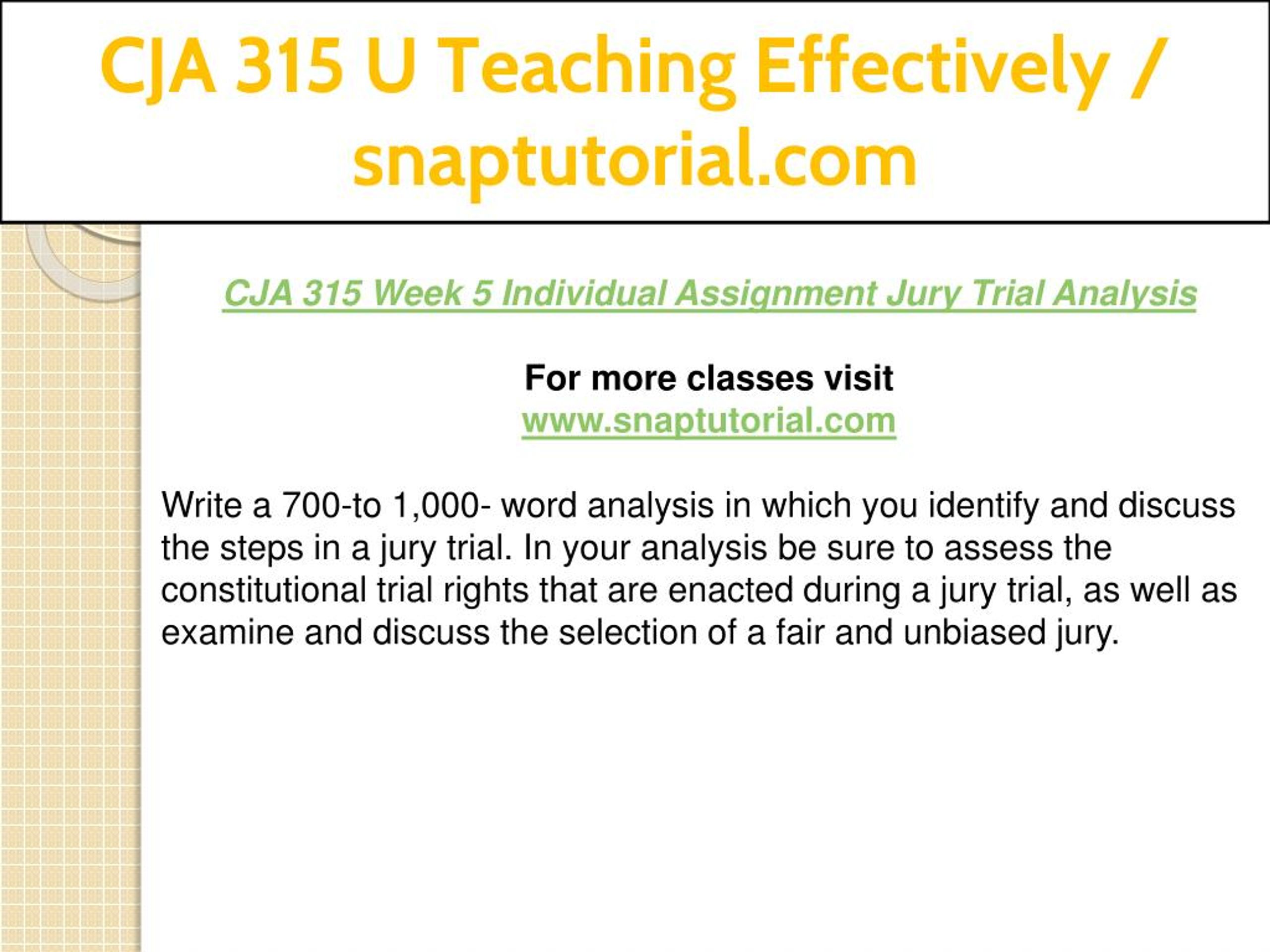 CJA 315 U Teaching Effectively / snaptutorial.com

CJA 315 Week 5 Individual Assignment Jury Trial Analysis

For more classes visit
www.snaptutorial.com

Write a 700-to 1,000- word analysis in which you identify and discuss the steps in a jury trial. In your analysis be sure to assess the constitutional trial rights that are enacted during a jury trial, as well as examine and discuss the selection of a fair and unbiased jury.